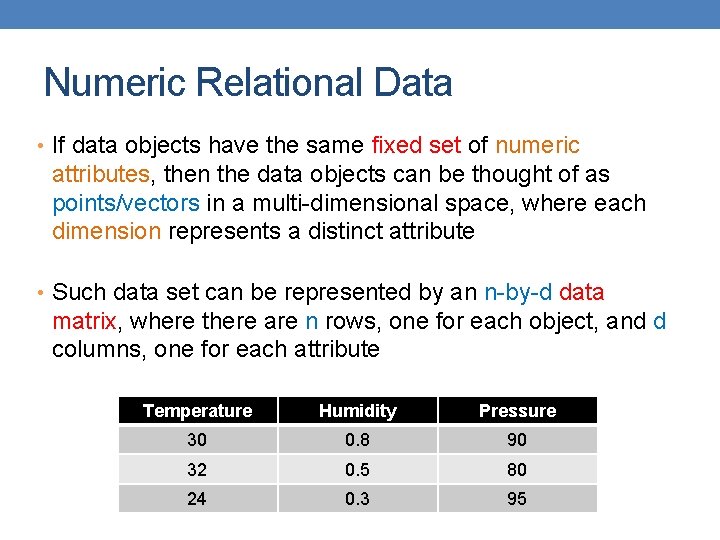 Numeric Relational Data

• If data objects have the same fixed set of numeric attributes, then the data objects can be thought of as points/vectors in a multi-dimensional space, where each dimension represents a distinct attribute

• Such data set can be represented by an n-by-d data matrix, where there are n rows, one for each object, and d columns, one for each attribute

| Temperature | Humidity | Pressure |
|---|---|---|
| 30 | 0.8 | 90 |
| 32 | 0.5 | 80 |
| 24 | 0.3 | 95 |